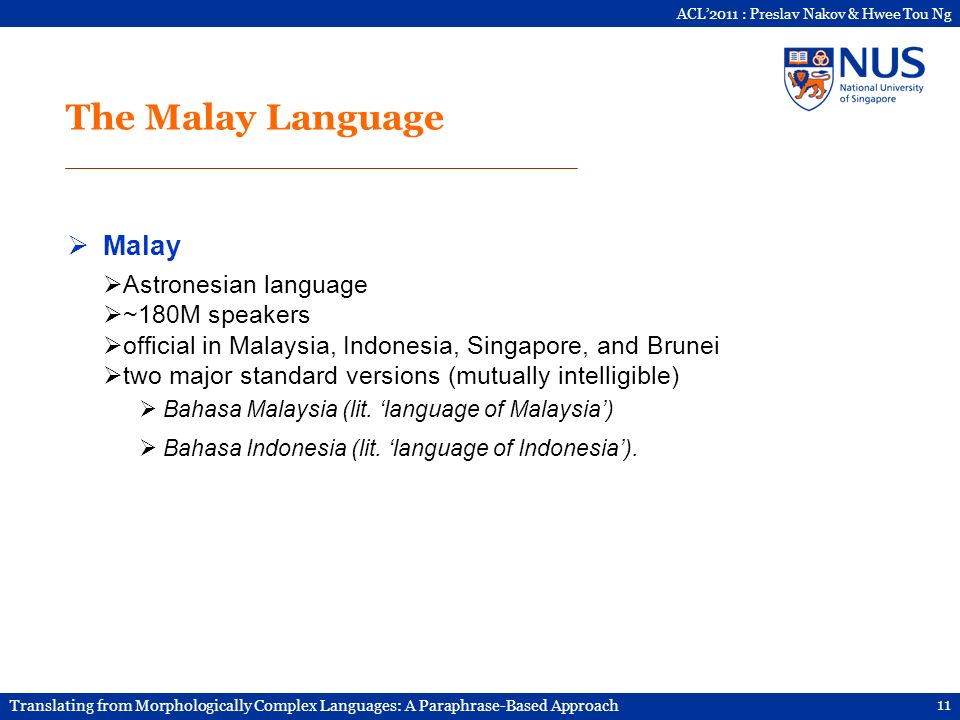 ACL'2011 : Preslav Nakov & Hwee Tou Ng

NUS
National University of Singapore

The Malay Language

➢ Malay

➢Astronesian language
➢~180M speakers
➢official in Malaysia, Indonesia, Singapore, and Brunei
➢two major standard versions (mutually intelligible)

➢ Bahasa Malaysia (lit. 'language of Malaysia')
➢ Bahasa Indonesia (lit. 'language of Indonesia').

Translating from Morphologically Complex Languages: A Paraphrase-Based Approach

11